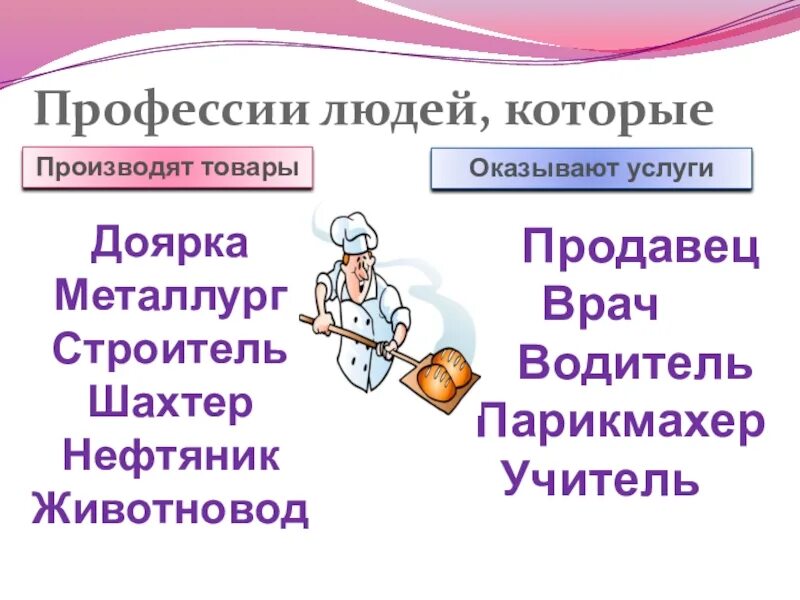 Профессии людей, которые

Производят товары

Доярка
Металлург
Строитель
Шахтер
Нефтяник
Животновод

Оказывают услуги

Продавец
Врач
Водитель
Парикмахер
Учитель